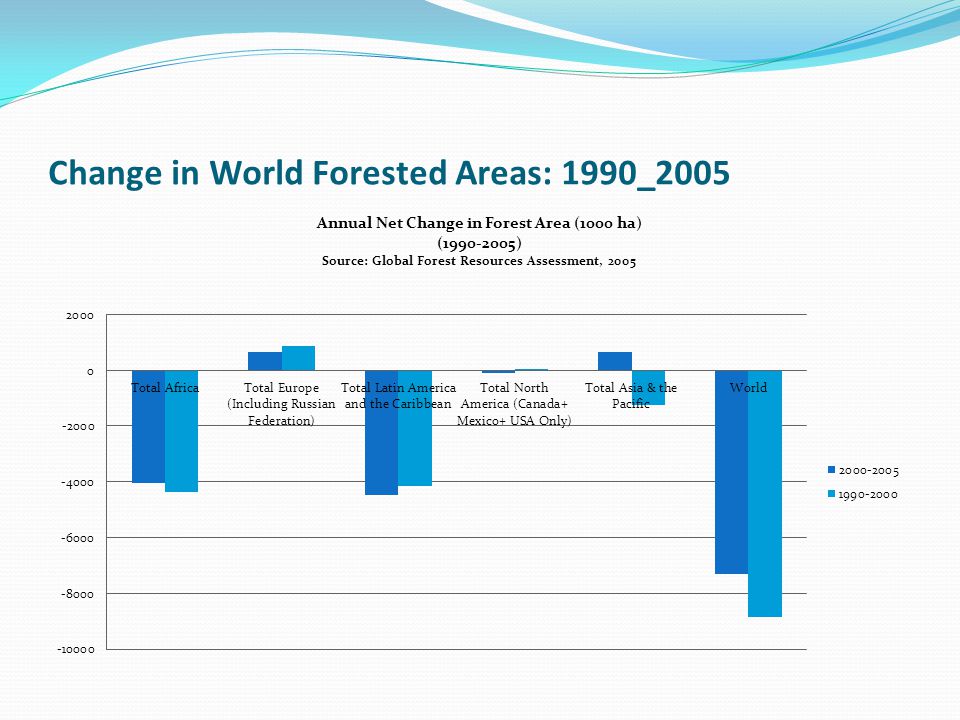 Change in World Forested Areas: 1990_2005

Annual Net Change in Forest Area (1000 ha)
(1990-2005)
Source: Global Forest Resources Assessment, 2005

2000
0
-2000
-4000
-6000
-8000
-10000

Total Africa
Total Europe (Including Russian Federation)
Total Latin America and the Caribbean
Total North America (Canada+ Mexico+ USA Only)
Total Asia & the Pacific
World

2000-2005
1990-2000